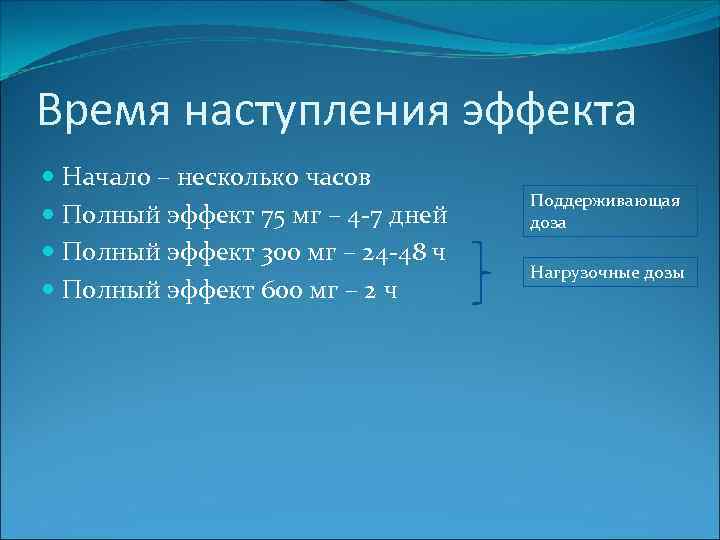 Время наступления эффекта

Начало – несколько часов

Полный эффект 75 мг – 4-7 дней

Полный эффект 300 мг – 24-48 ч

Полный эффект 600 мг – 2 ч

Поддерживающая доза

Нагрузочные дозы